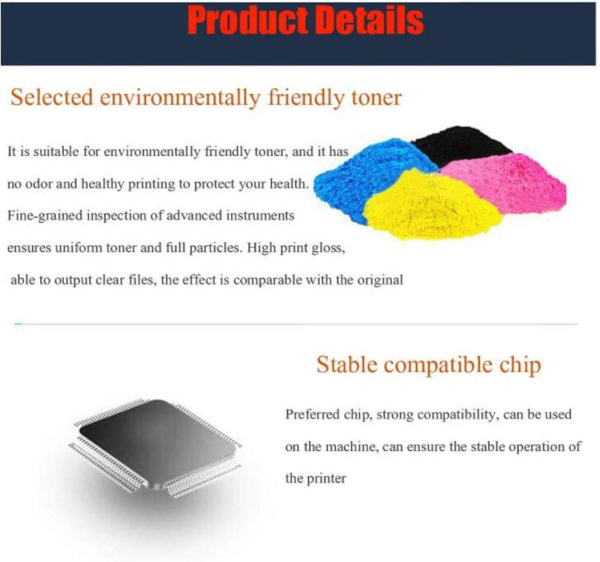 Product Details

Selected environmentally friendly toner

It is suitable for environmentally friendly toner, and it has no odor and healthy printing to protect your health. Fine-grained inspection of advanced instruments ensures uniform toner and full particles. High print gloss, able to output clear files, the effect is comparable with the original

Stable compatible chip

Preferred chip, strong compatibility, can be used on the machine, can ensure the stable operation of the printer